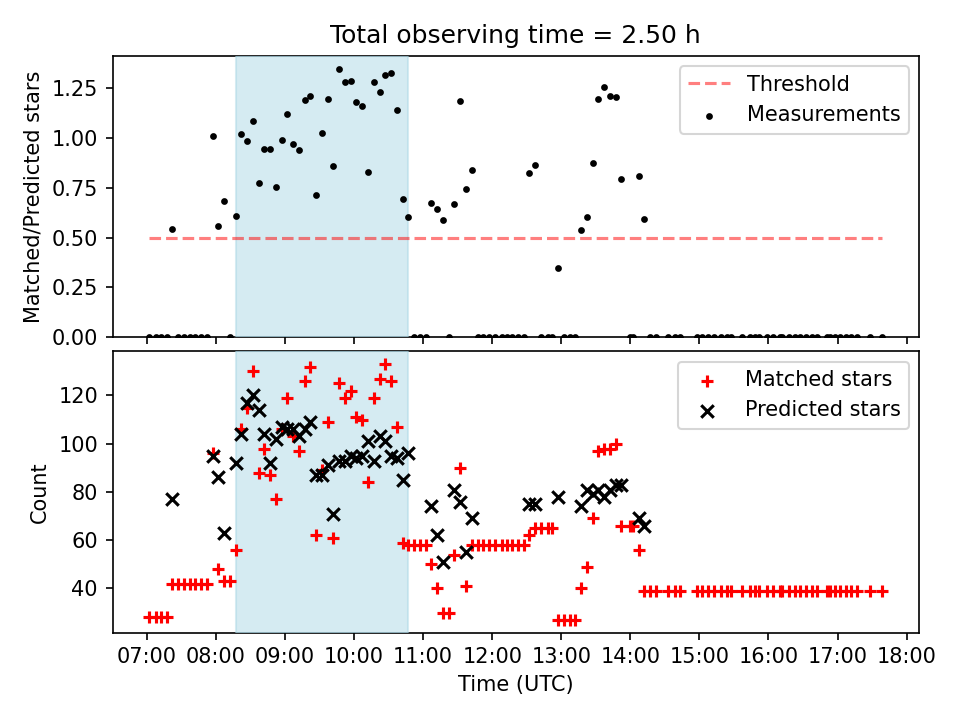 Total observing time = 2.50 h

Matched/Predicted stars

1.25
1.00
0.75
0.50
0.25
0.00

Threshold
Measurements

Count

120
100
80
60
40

Matched stars
Predicted stars

07:00 08:00 09:00 10:00 11:00 12:00 13:00 14:00 15:00 16:00 17:00 18:00

Time (UTC)